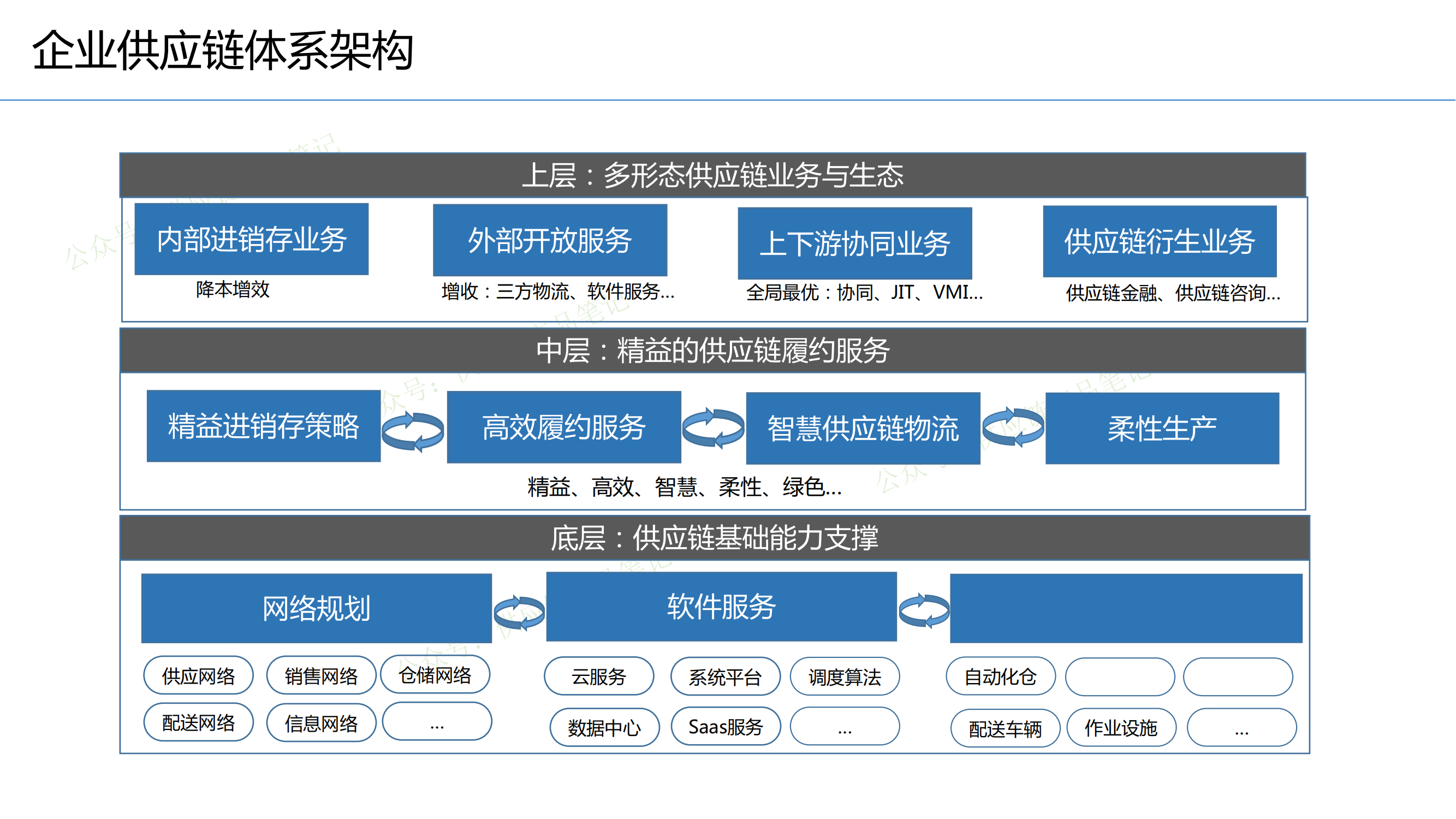 企业供应链体系架构

上层：多形态供应链业务与生态

内部进销存业务
降本增效

外部开放服务
增收：三方物流、软件服务...

上下游协同业务
全局最优：协同、JIT、VMI...

供应链衍生业务
供应链金融、供应链咨询...

中层：精益的供应链履约服务

精益进销存策略

高效履约服务

智慧供应链物流

柔性生产

精益、高效、智慧、柔性、绿色...

底层：供应链基础能力支撑

网络规划

供应网络
销售网络
仓储网络
配送网络
信息网络
...

软件服务

云服务
系统平台
调度算法
数据中心
Saas服务
...

自动化仓
配送车辆
作业设施
...